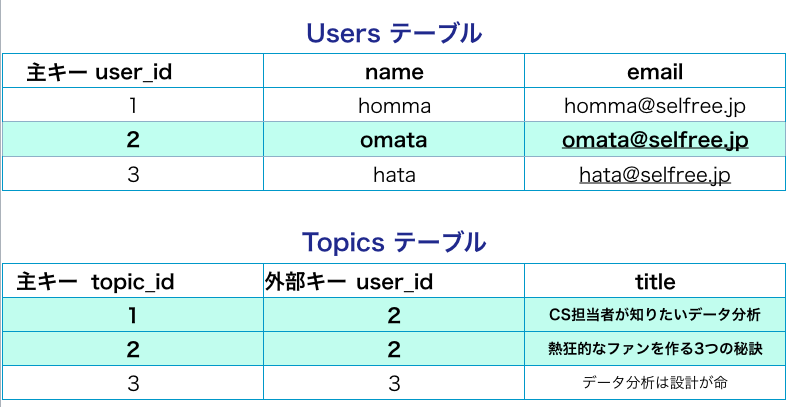 Users テーブル

| 主キー user_id | name | email |
|---|---|---|
| 1 | homma | homma@selfree.jp |
| 2 | omata | omata@selfree.jp |
| 3 | hata | hata@selfree.jp |

Topics テーブル

| 主キー topic_id | 外部キー user_id | title |
|---|---|---|
| 1 | 2 | CS担当者が知りたいデータ分析 |
| 2 | 2 | 熱狂的なファンを作る3つの秘訣 |
| 3 | 3 | データ分析は設計が命 |